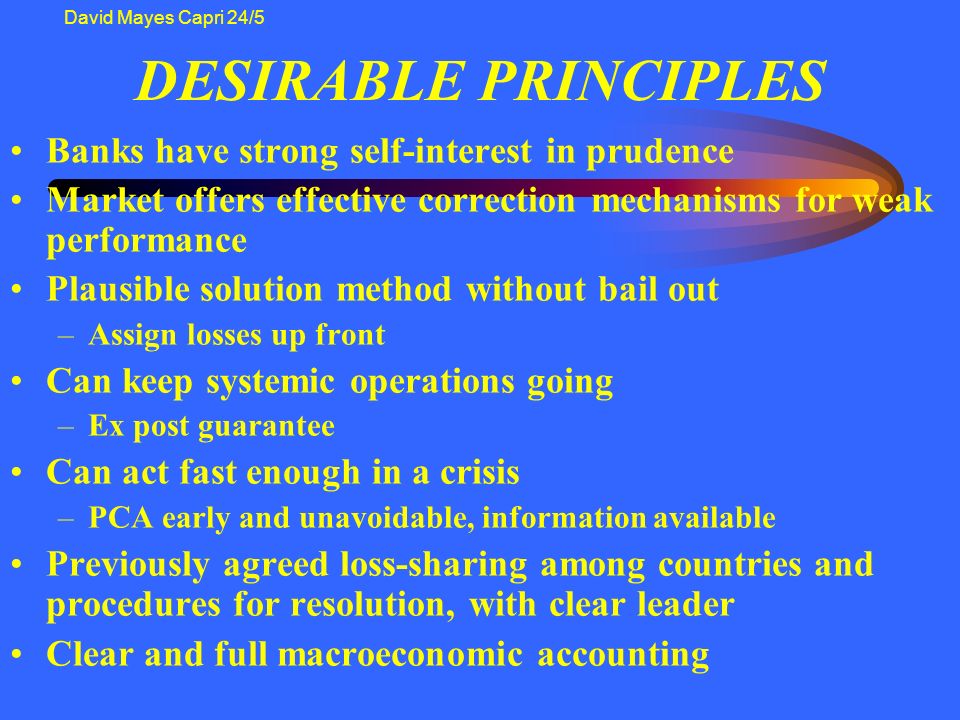 David Mayes Capri 24/5

DESIRABLE PRINCIPLES

• Banks have strong self-interest in prudence
• Market offers effective correction mechanisms for weak performance
• Plausible solution method without bail out
– Assign losses up front
• Can keep systemic operations going
– Ex post guarantee
• Can act fast enough in a crisis
– PCA early and unavoidable, information available
• Previously agreed loss-sharing among countries and procedures for resolution, with clear leader
• Clear and full macroeconomic accounting